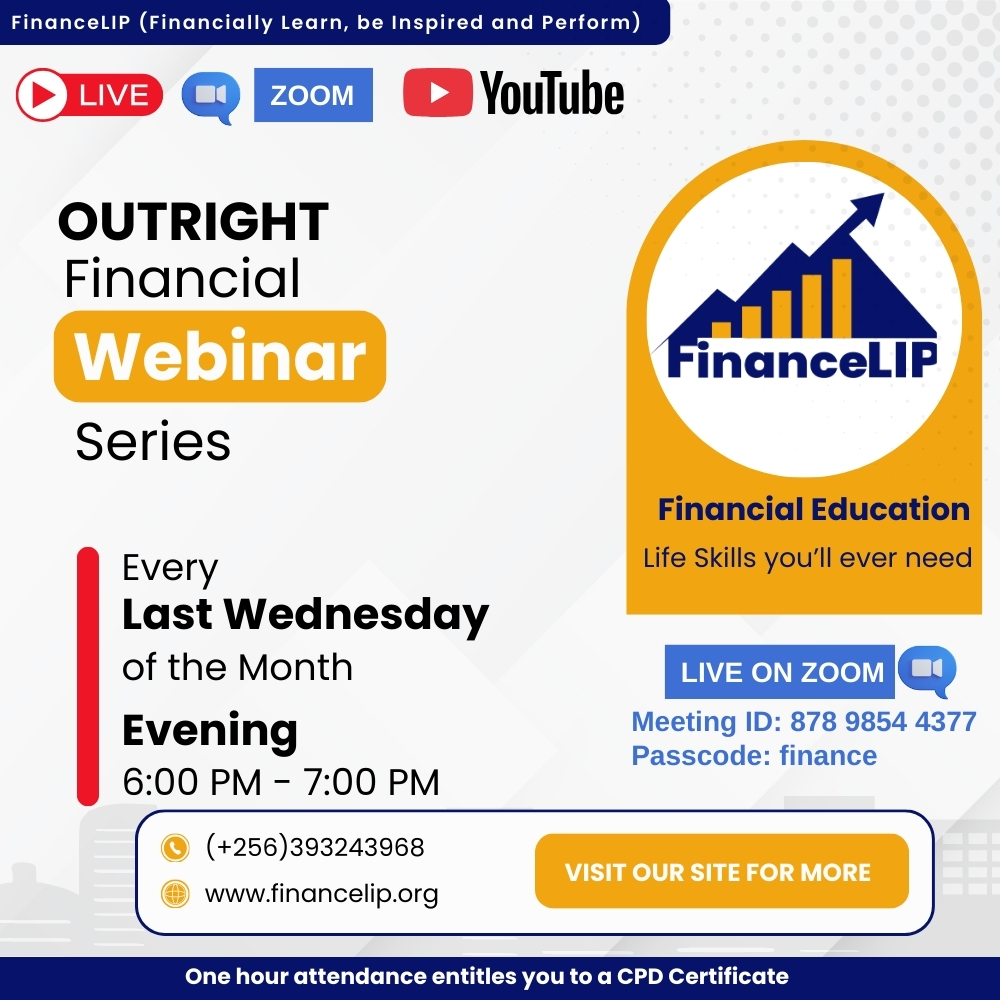 FinanceLIP (Financially Learn, be Inspired and Perform)

LIVE ZOOM YouTube

OUTRIGHT Financial Webinar Series

Every Last Wednesday of the Month

Evening 6:00 PM - 7:00 PM

FinanceLIP

Financial Education

Life Skills you'll ever need

LIVE ON ZOOM

Meeting ID: 878 9854 4377
Passcode: finance

(+256)393243968
www.financelip.org

VISIT OUR SITE FOR MORE

One hour attendance entitles you to a CPD Certificate